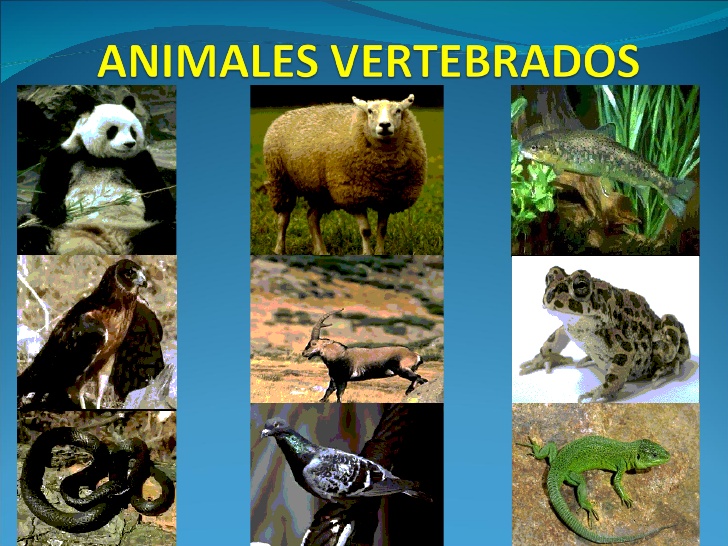 ANIMALES VERTEBRADOS